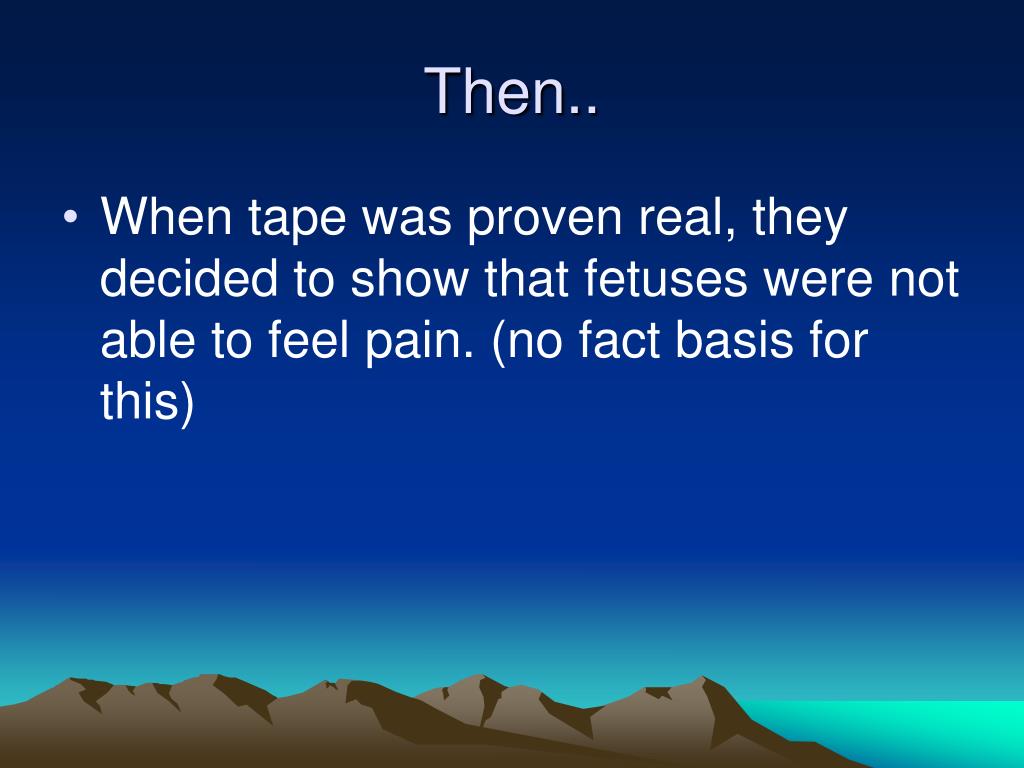 Then..

• When tape was proven real, they decided to show that fetuses were not able to feel pain. (no fact basis for this)